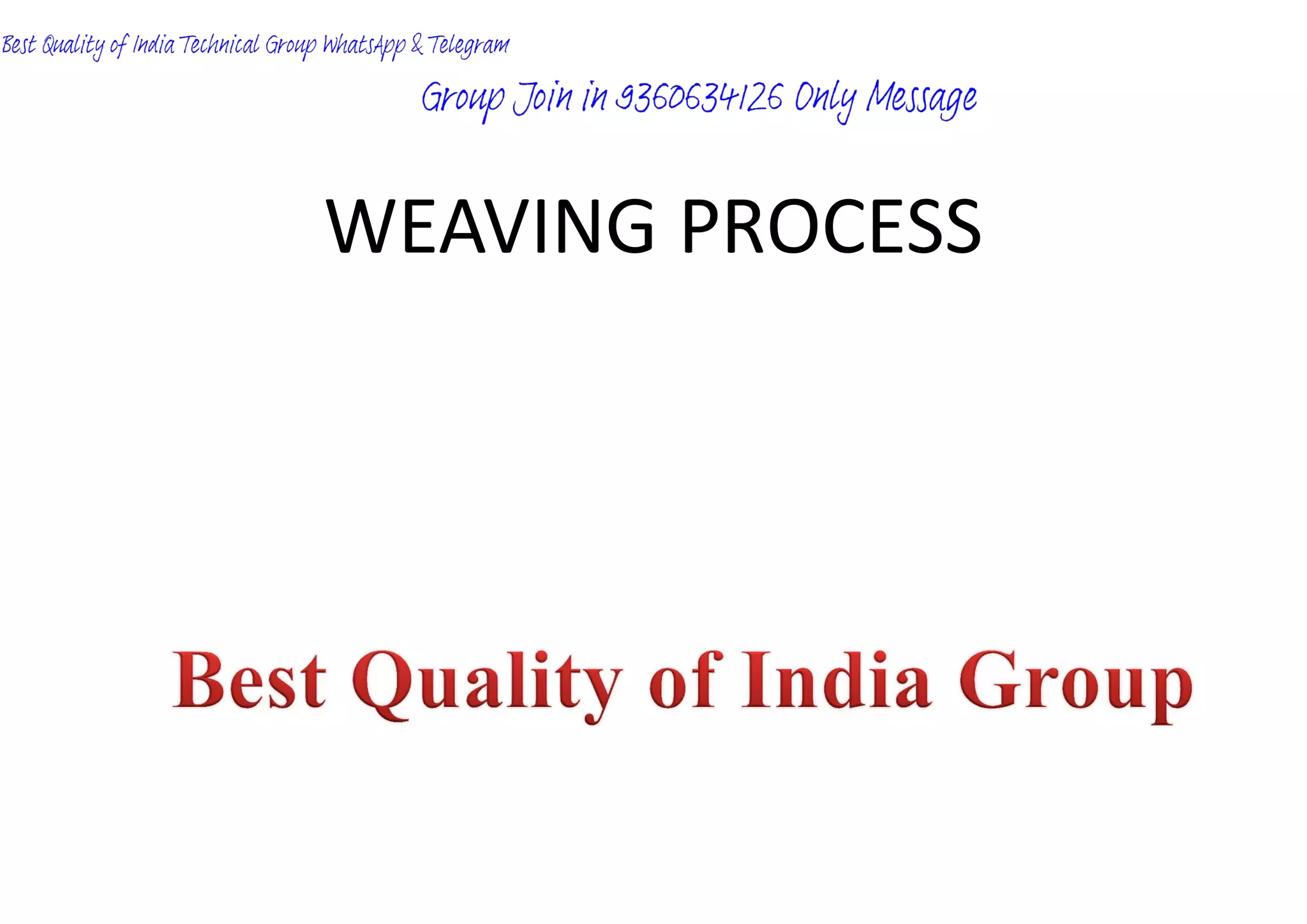 Best Quality of India Technical Group WhatsApp & Telegram

Group Join in 9360634126 Only Message

WEAVING PROCESS

Best Quality of India Group